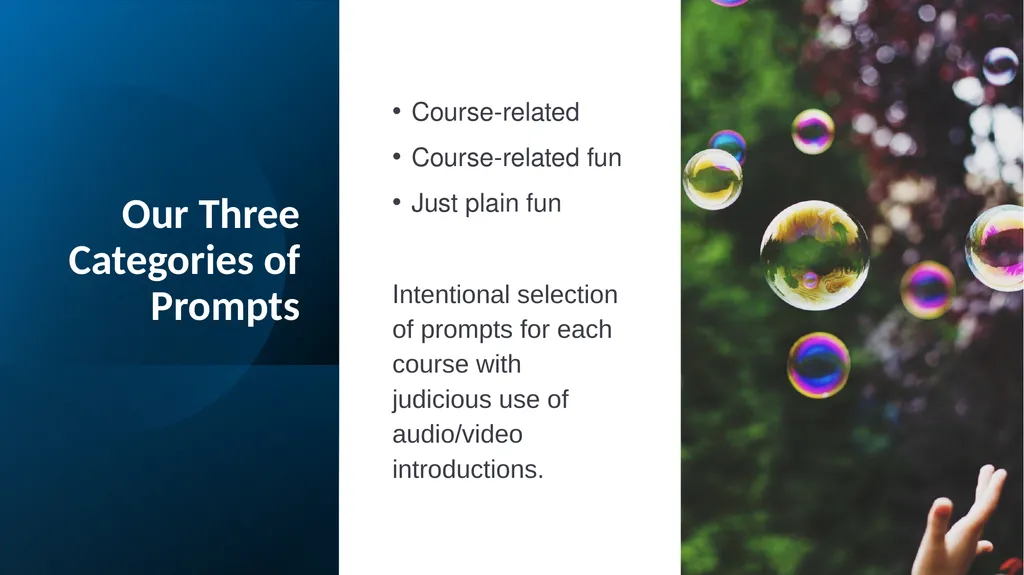 Our Three Categories of Prompts

• Course-related
• Course-related fun
• Just plain fun

Intentional selection of prompts for each course with judicious use of audio/video introductions.